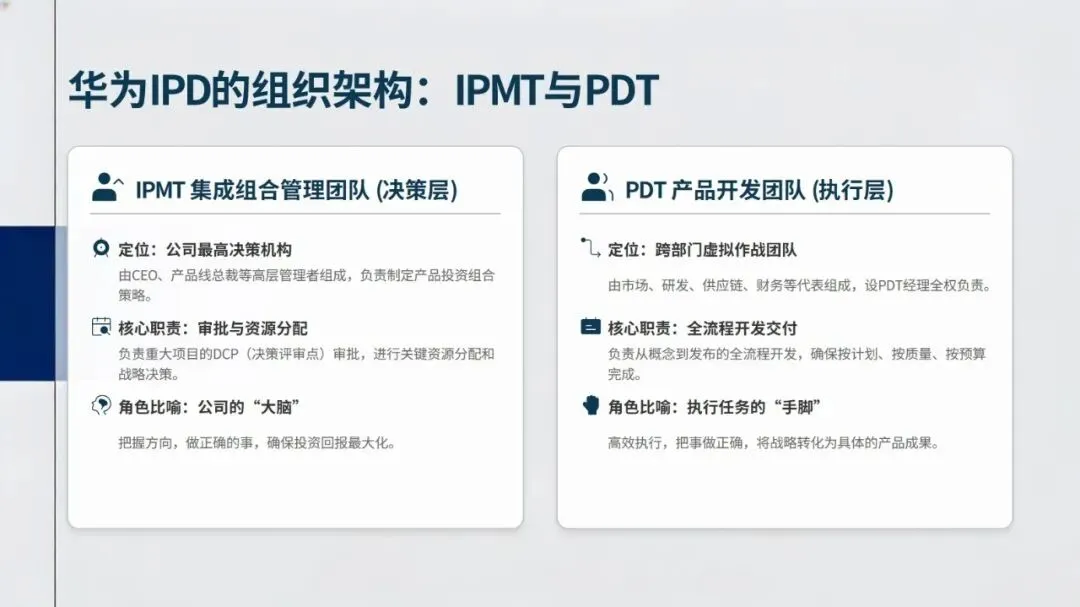 华为IPD的组织架构：IPMT与PDT

IPMT 集成组合管理团队 (决策层)

定位：公司最高决策机构
由CEO、产品线总裁等高层管理者组成，负责制定产品投资组合策略。

核心职责：审批与资源分配
负责重大项目的DCP（决策评审点）审批，进行关键资源分配和战略决策。

角色比喻：公司的“大脑”
把握方向，做正确的事，确保投资回报最大化。

PDT 产品开发团队 (执行层)

定位：跨部门虚拟作战团队
由市场、研发、供应链、财务等代表组成，设PDT经理全权负责。

核心职责：全流程开发交付
负责从概念到发布的全流程开发，确保按计划、按质量、按预算完成。

角色比喻：执行任务的“手脚”
高效执行，把事做正确，将战略转化为具体的产品成果。